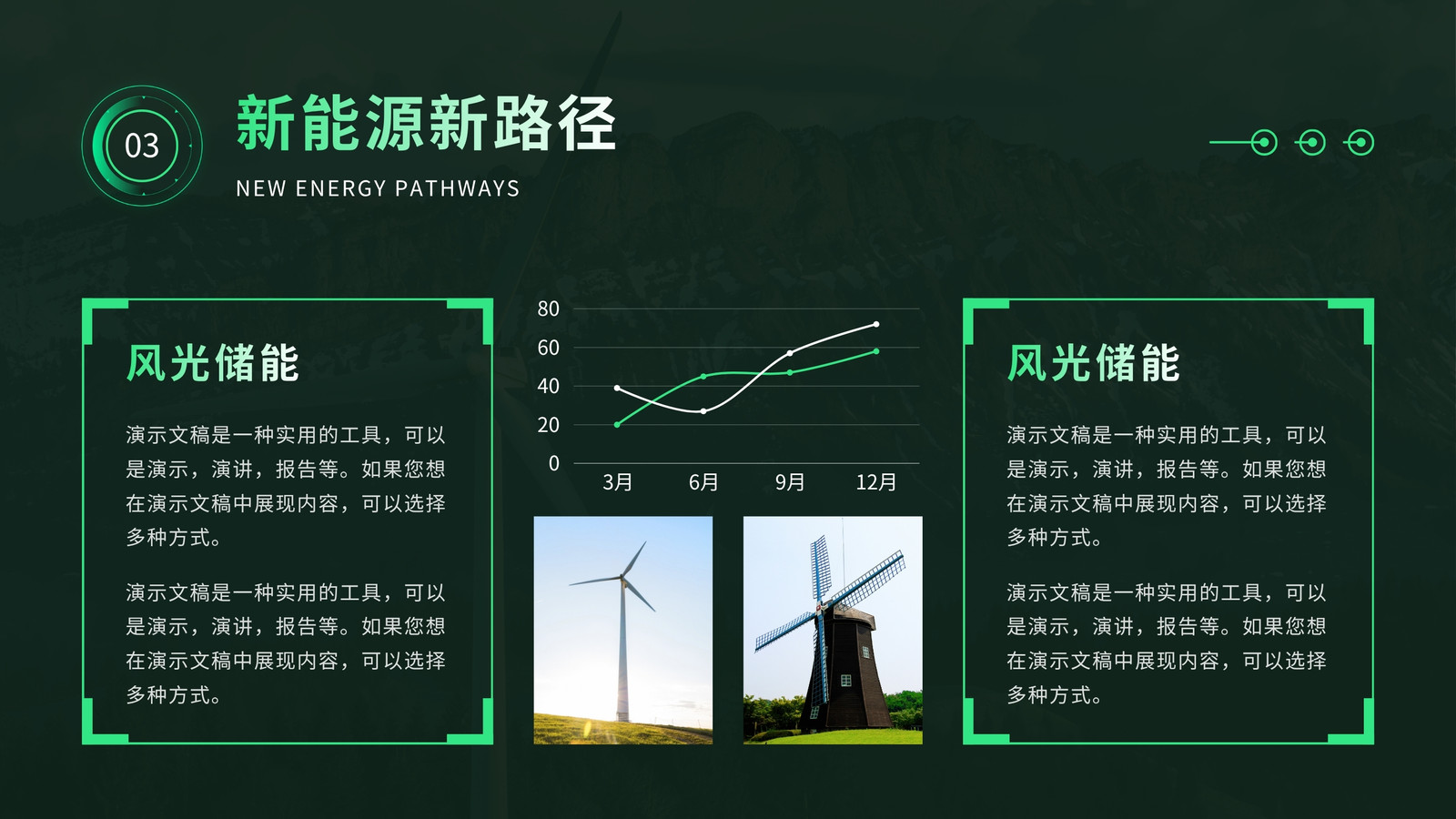 03

新能源新路径

NEW ENERGY PATHWAYS

风光储能

演示文稿是一种实用的工具，可以是演示，演讲，报告等。如果您想在演示文稿中展现内容，可以选择多种方式。

演示文稿是一种实用的工具，可以是演示，演讲，报告等。如果您想在演示文稿中展现内容，可以选择多种方式。

80
60
40
20
0
3月 6月 9月 12月

风光储能

演示文稿是一种实用的工具，可以是演示，演讲，报告等。如果您想在演示文稿中展现内容，可以选择多种方式。

演示文稿是一种实用的工具，可以是演示，演讲，报告等。如果您想在演示文稿中展现内容，可以选择多种方式。